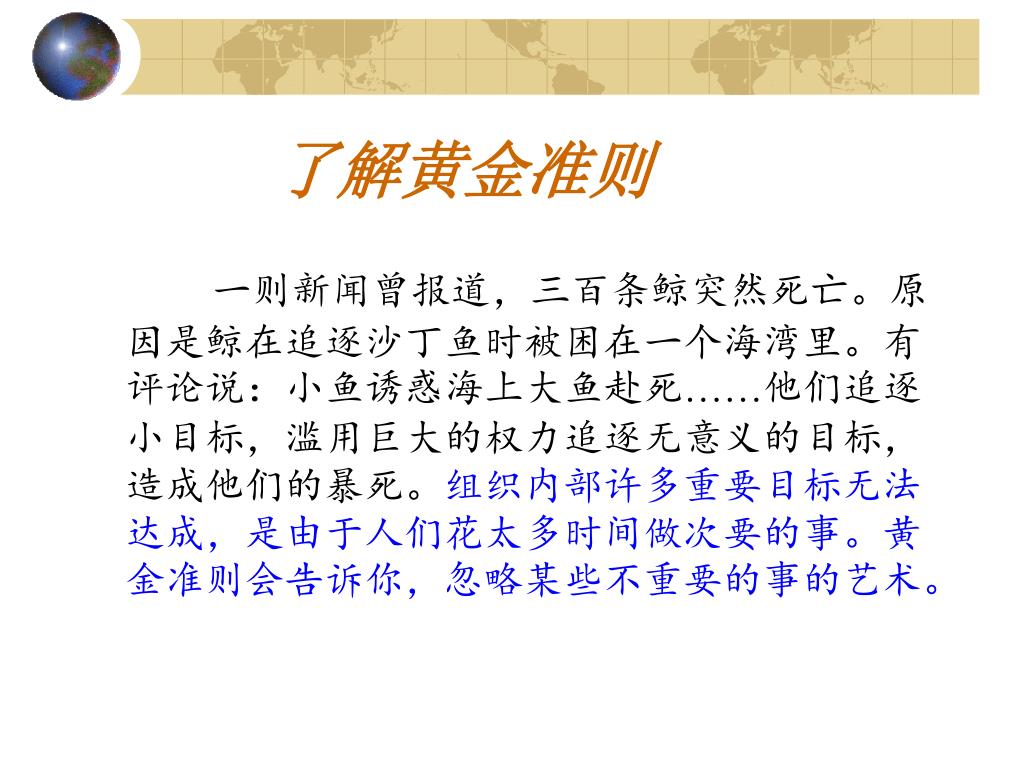 了解黄金准则

一则新闻曾报道，三百条鲸突然死亡。原因是鲸在追逐沙丁鱼时被困在一个海湾里。有评论说：小鱼诱惑海上大鱼赴死……他们追逐小目标，滥用巨大的权力追逐无意义的目标，造成他们的暴死。组织内部许多重要目标无法达成，是由于人们花太多时间做次要的事。黄金准则会告诉你，忽略某些不重要的事的艺术。